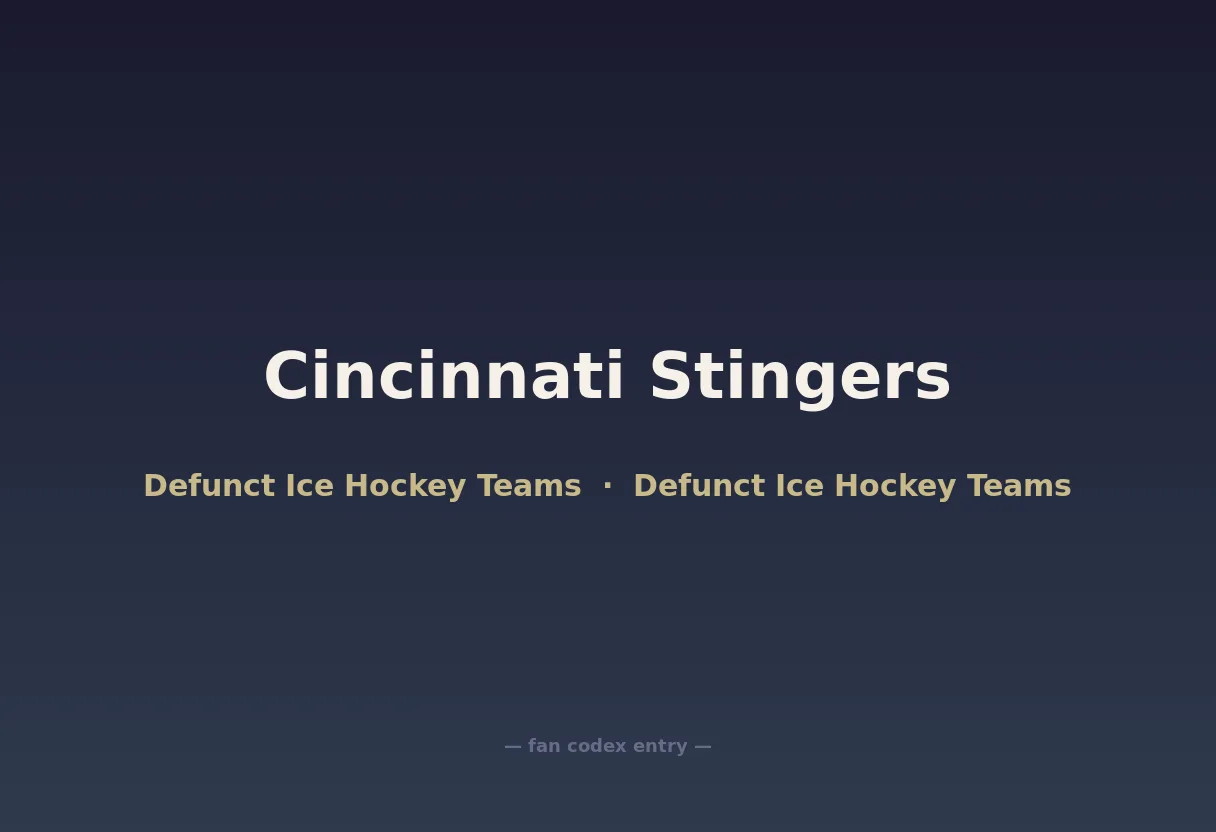 Cincinnati Stingers

Defunct Ice Hockey Teams · Defunct Ice Hockey Teams

— fan codex entry —